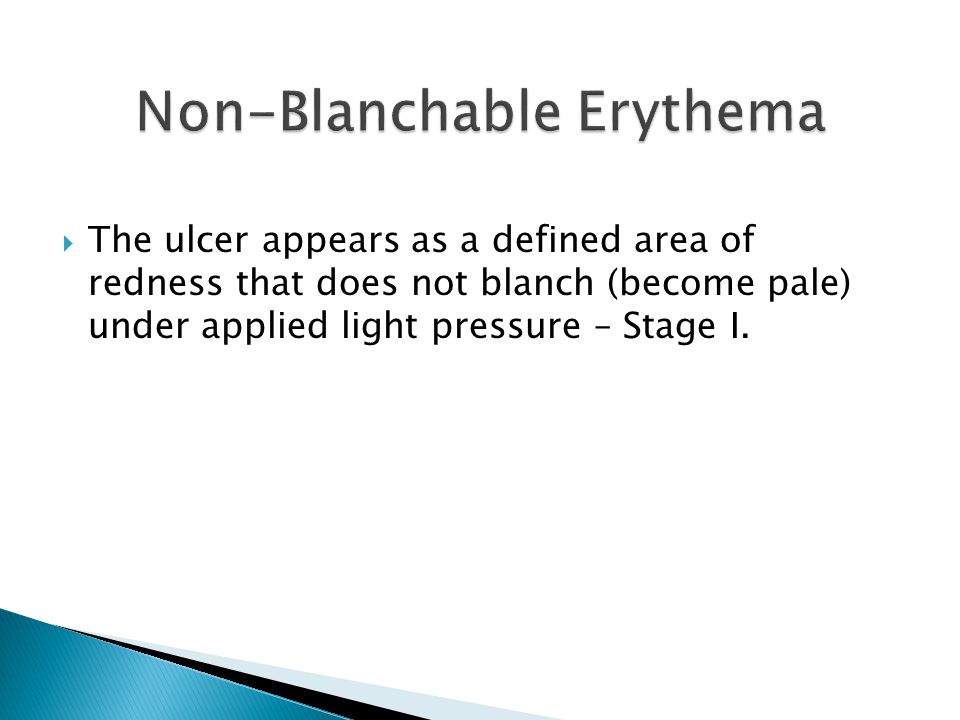 Non-Blanchable Erythema

The ulcer appears as a defined area of redness that does not blanch (become pale) under applied light pressure – Stage I.